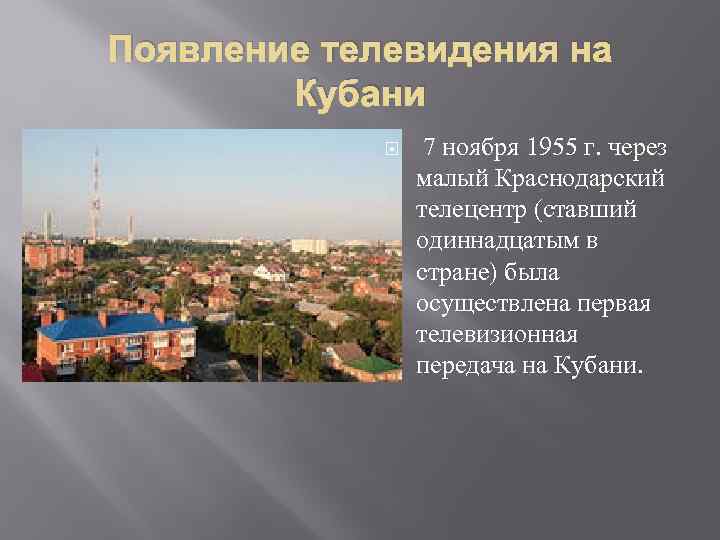 Появление телевидения на Кубани

7 ноября 1955 г. через малый Краснодарский телецентр (ставший одиннадцатым в стране) была осуществлена первая телевизионная передача на Кубани.